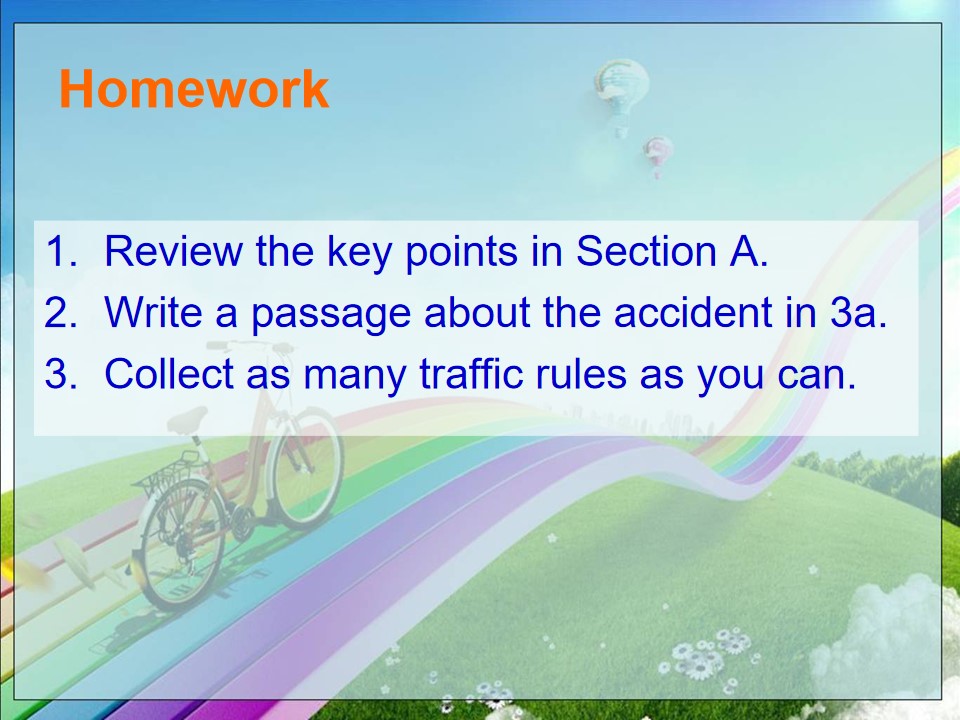 Homework

1. Review the key points in Section A.
2. Write a passage about the accident in 3a.
3. Collect as many traffic rules as you can.